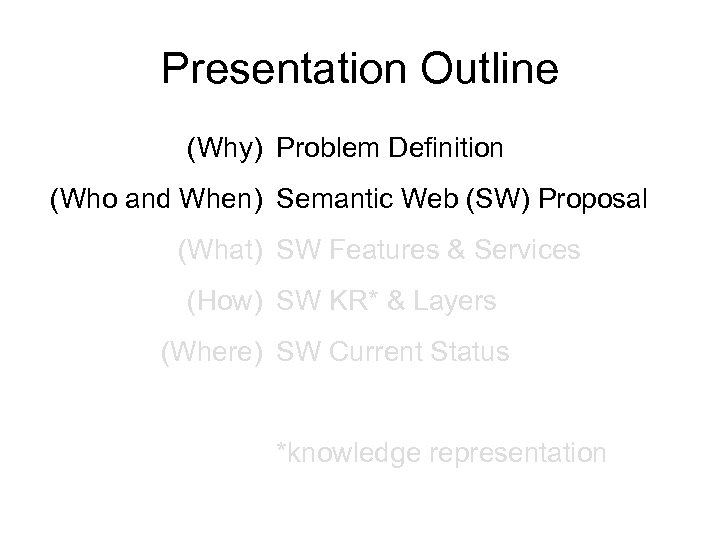 Presentation Outline

(Why) Problem Definition

(Who and When) Semantic Web (SW) Proposal

(What) SW Features & Services

(How) SW KR* & Layers

(Where) SW Current Status

*knowledge representation